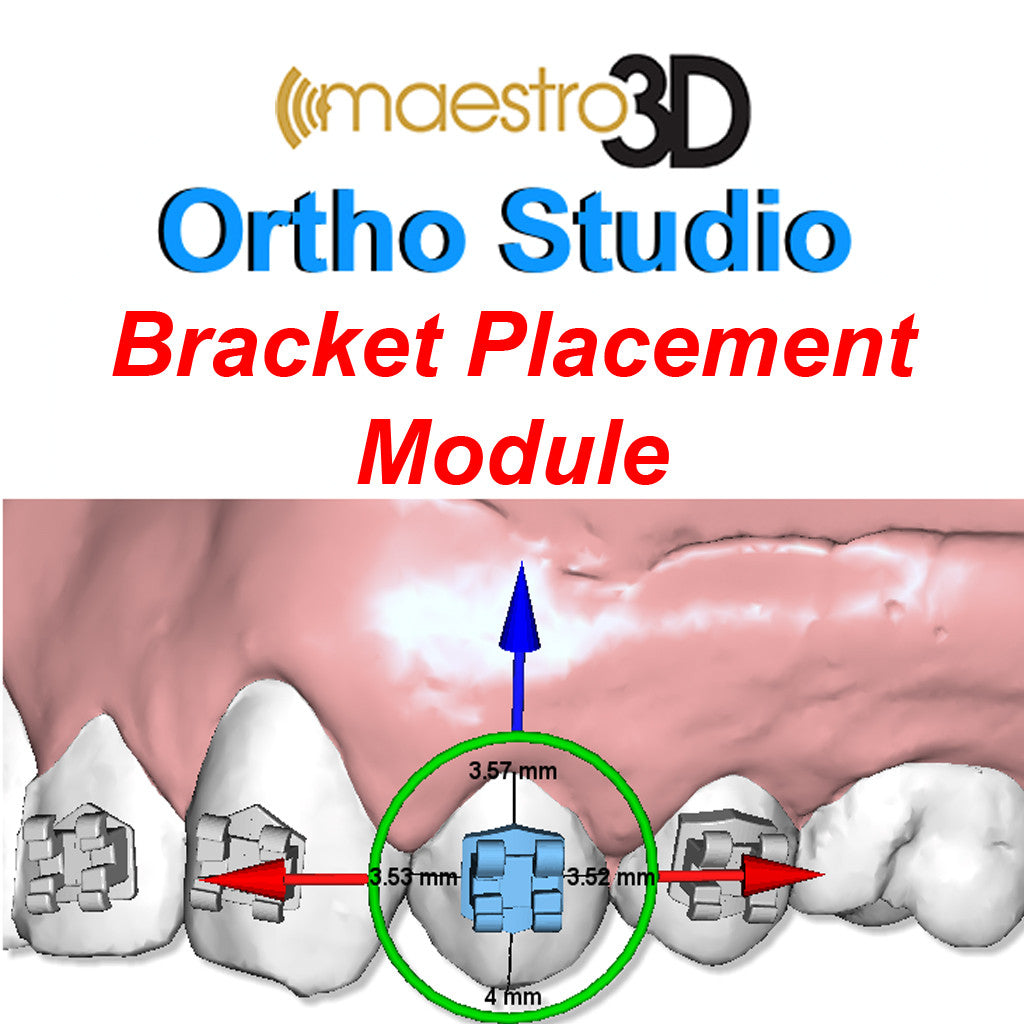 maestro3D
Ortho Studio
Bracket Placement Module

3.57 mm
3.53 mm
3.52 mm
4 mm